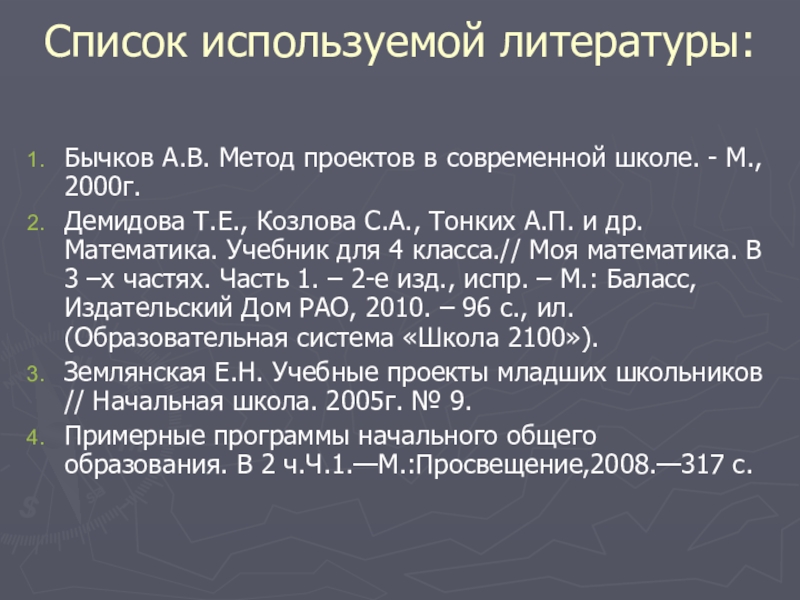 Список используемой литературы:

1. Бычков А.В. Метод проектов в современной школе. - М., 2000г.
2. Демидова Т.Е., Козлова С.А., Тонких А.П. и др. Математика. Учебник для 4 класса.// Моя математика. В 3 –х частях. Часть 1. – 2-е изд., испр. – М.: Баласс, Издательский Дом РАО, 2010. – 96 с., ил. (Образовательная система «Школа 2100»).
3. Землянская Е.Н. Учебные проекты младших школьников // Начальная школа. 2005г. № 9.
4. Примерные программы начального общего образования. В 2 ч.Ч.1.—М.:Просвещение,2008.—317 с.